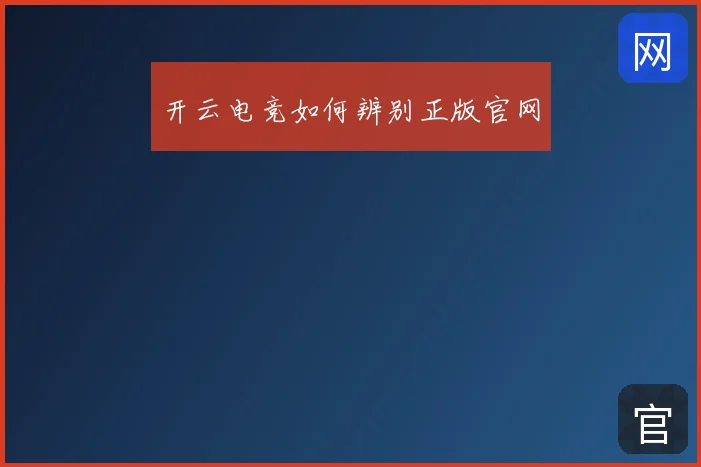 网

开云电竞如何辨别正版官网

官